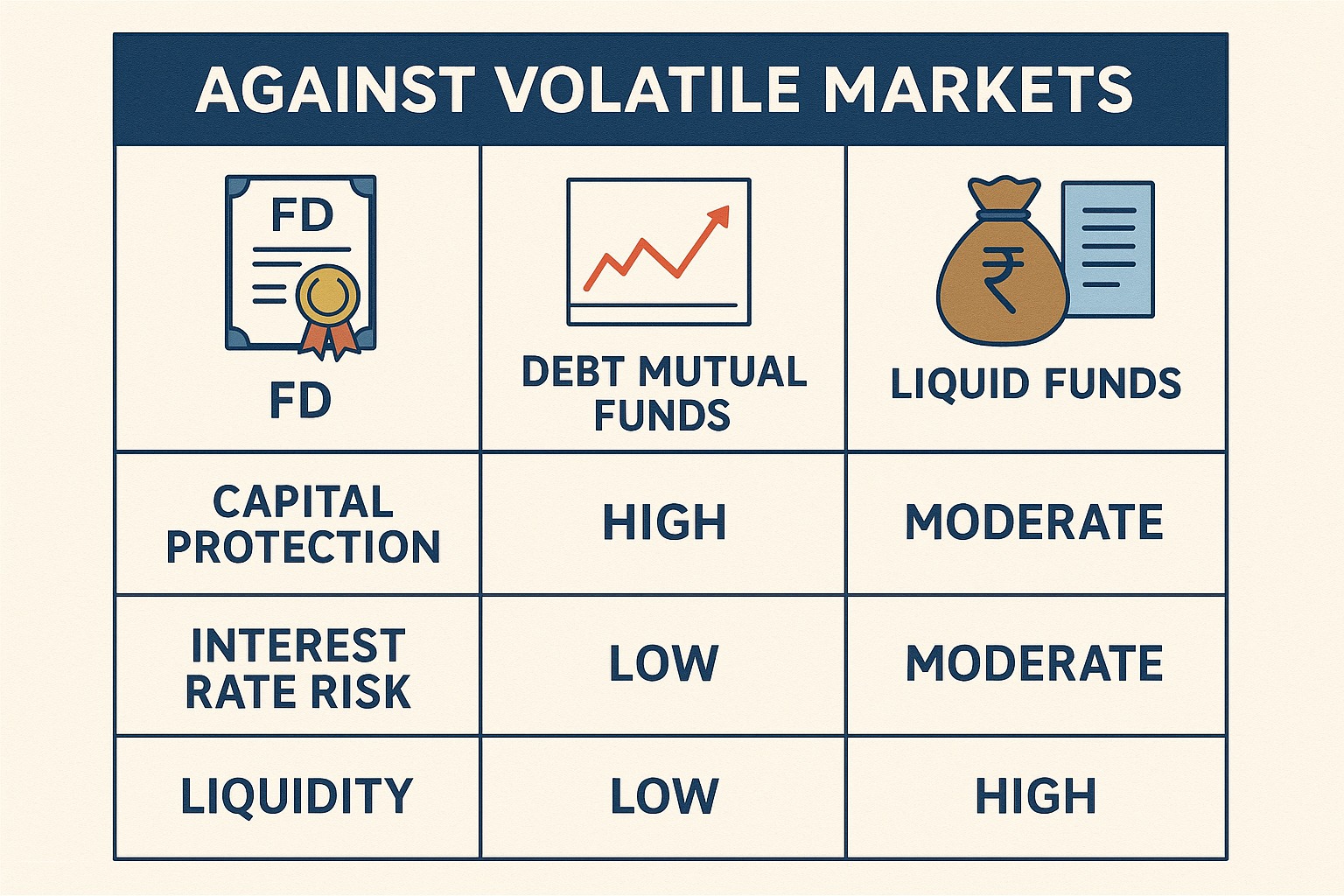 AGAINST VOLATILE MARKETS

| FD FD | DEBT MUTUAL FUNDS | ₹ LIQUID FUNDS |
|---|---|---|
| CAPITAL PROTECTION | HIGH | MODERATE |
| INTEREST RATE RISK | LOW | MODERATE |
| LIQUIDITY | LOW | HIGH |